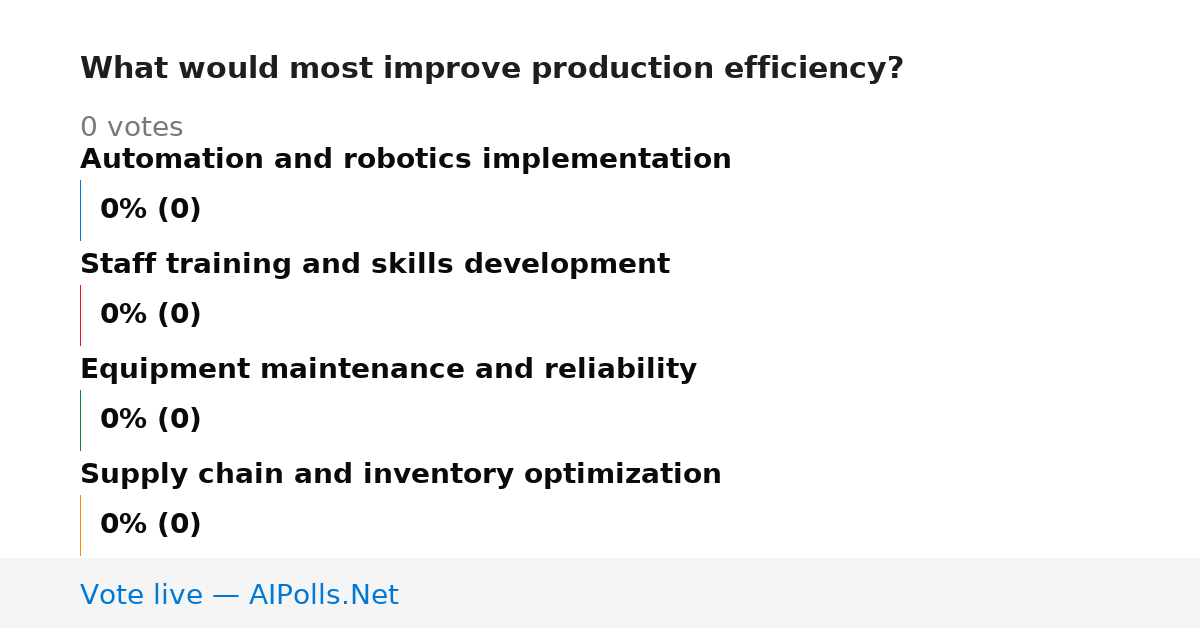 What would most improve production efficiency?

0 votes

Automation and robotics implementation

0% (0)

Staff training and skills development

0% (0)

Equipment maintenance and reliability

0% (0)

Supply chain and inventory optimization

0% (0)

Vote live — AIPolls.Net